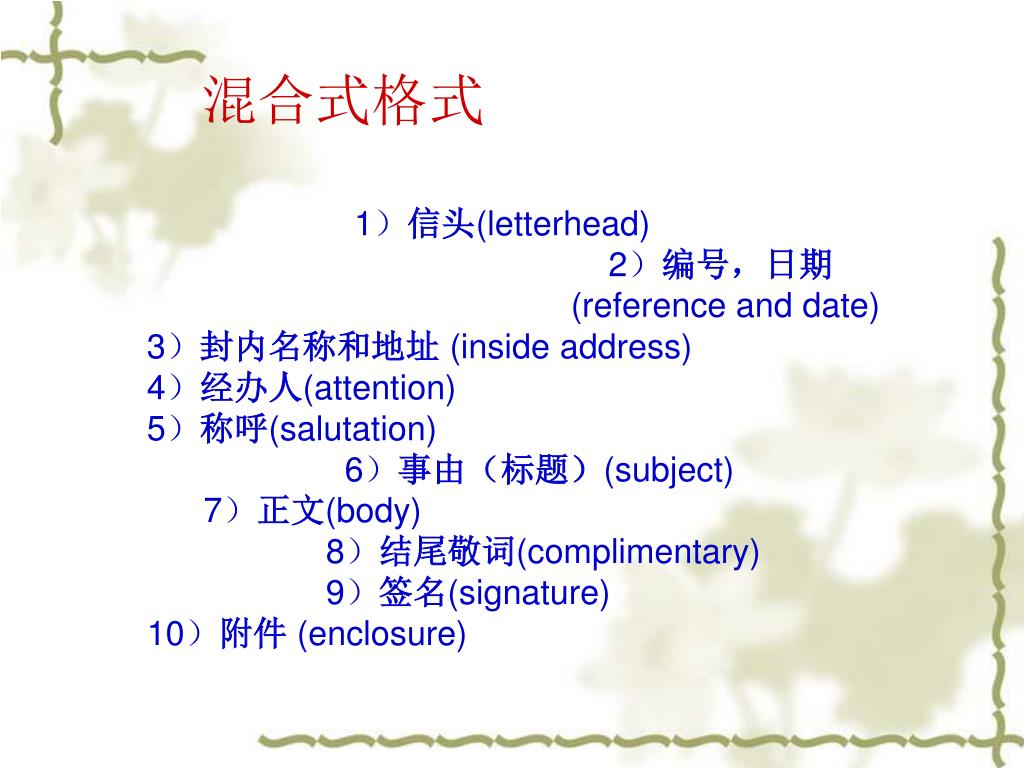 混合式格式

1）信头(letterhead)

2）编号，日期
(reference and date)

3）封内名称和地址 (inside address)
4）经办人(attention)
5）称呼(salutation)

6）事由（标题）(subject)

7）正文(body)

8）结尾敬词(complimentary)

9）签名(signature)

10）附件 (enclosure)